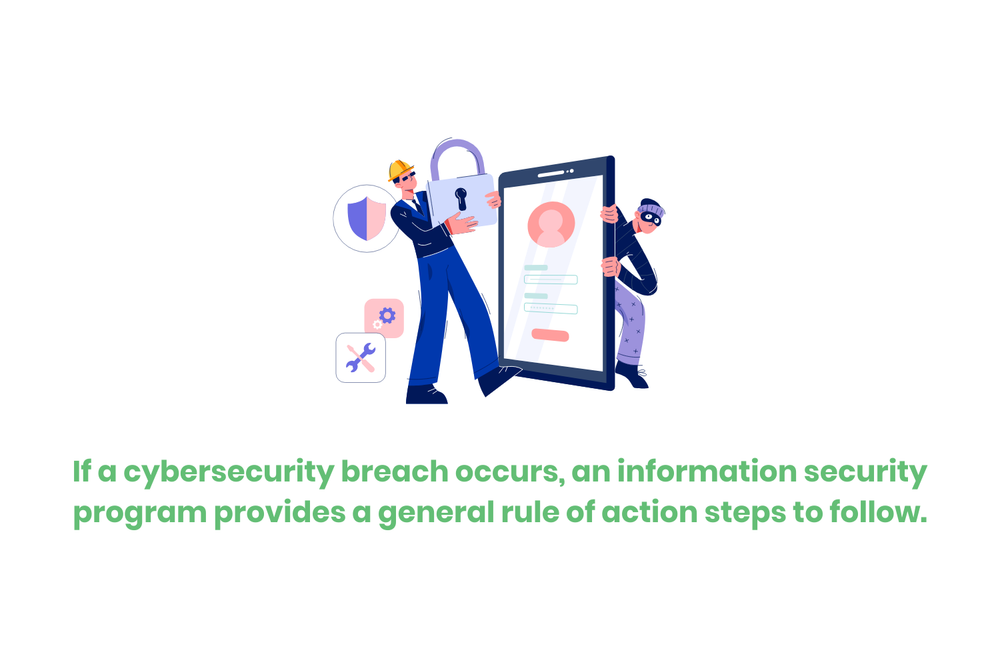 If a cybersecurity breach occurs, an information security program provides a general rule of action steps to follow.